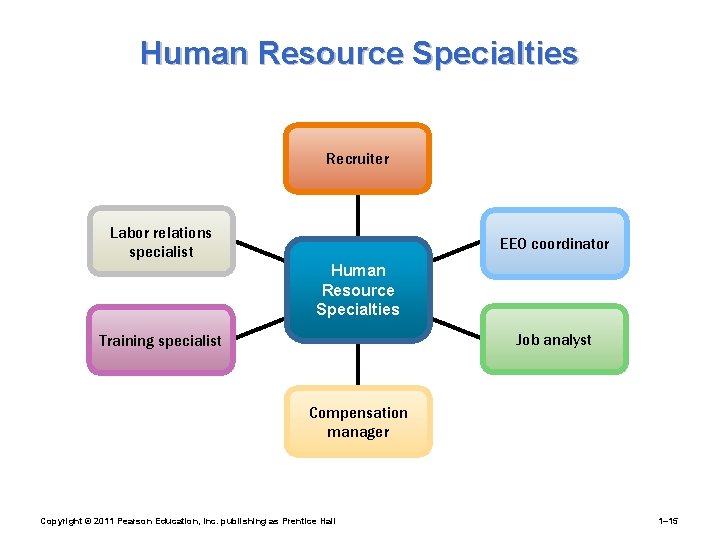 Human Resource Specialties

Recruiter

Labor relations specialist

EEO coordinator

Human Resource Specialties

Training specialist

Job analyst

Compensation manager

Copyright © 2011 Pearson Education, Inc. publishing as Prentice Hall

1–15